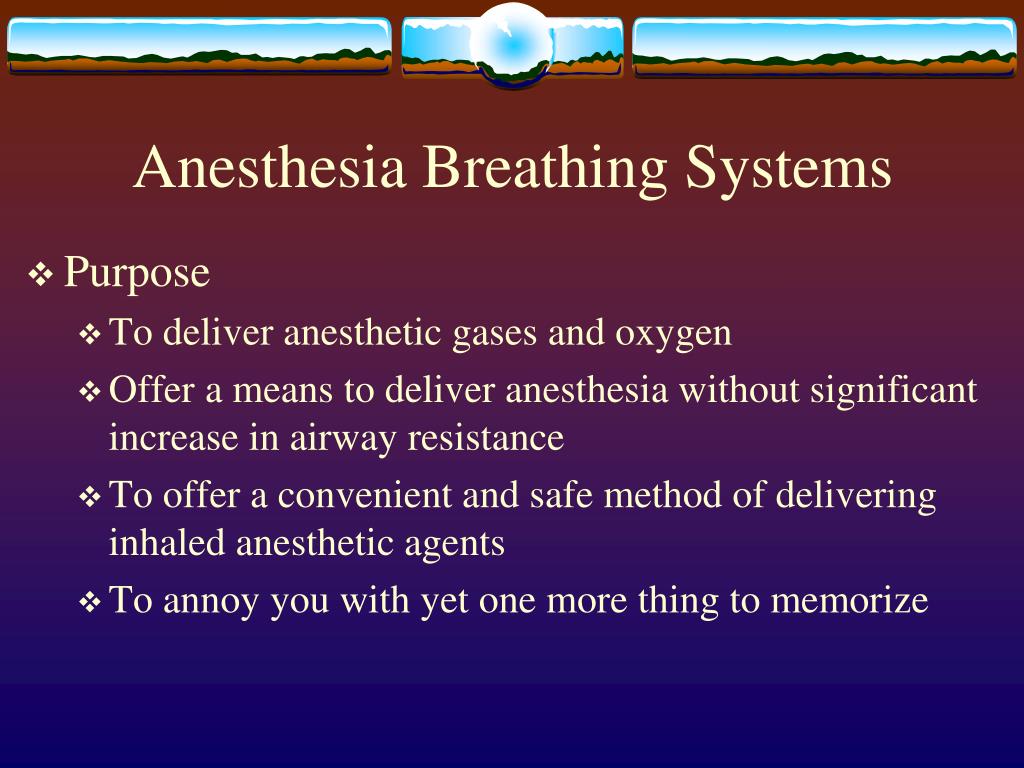 Anesthesia Breathing Systems

❖ Purpose

❖ To deliver anesthetic gases and oxygen

❖ Offer a means to deliver anesthesia without significant increase in airway resistance

❖ To offer a convenient and safe method of delivering inhaled anesthetic agents

❖ To annoy you with yet one more thing to memorize